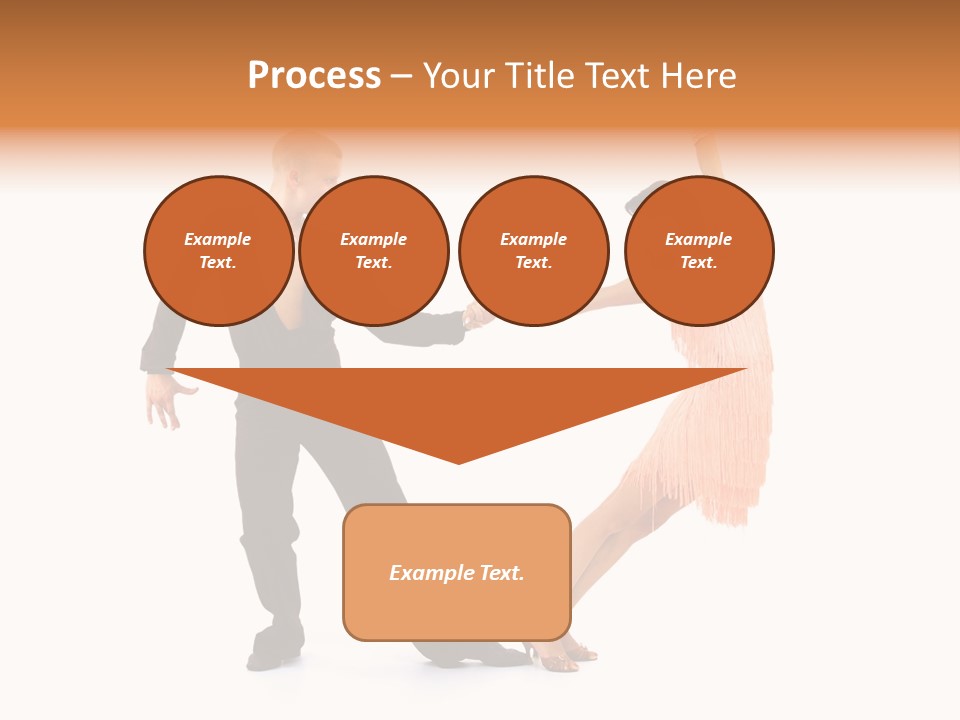 Process – Your Title Text Here

Example Text.

Example Text.

Example Text.

Example Text.

Example Text.